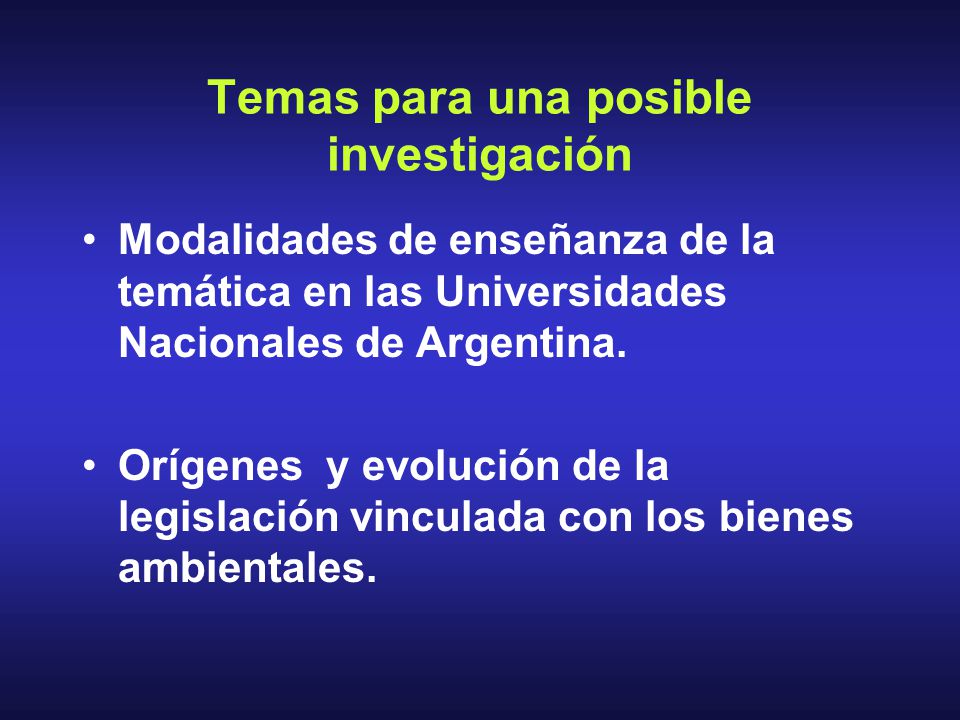 Temas para una posible investigación

• Modalidades de enseñanza de la temática en las Universidades Nacionales de Argentina.

• Orígenes  y evolución de la legislación vinculada con los bienes ambientales.